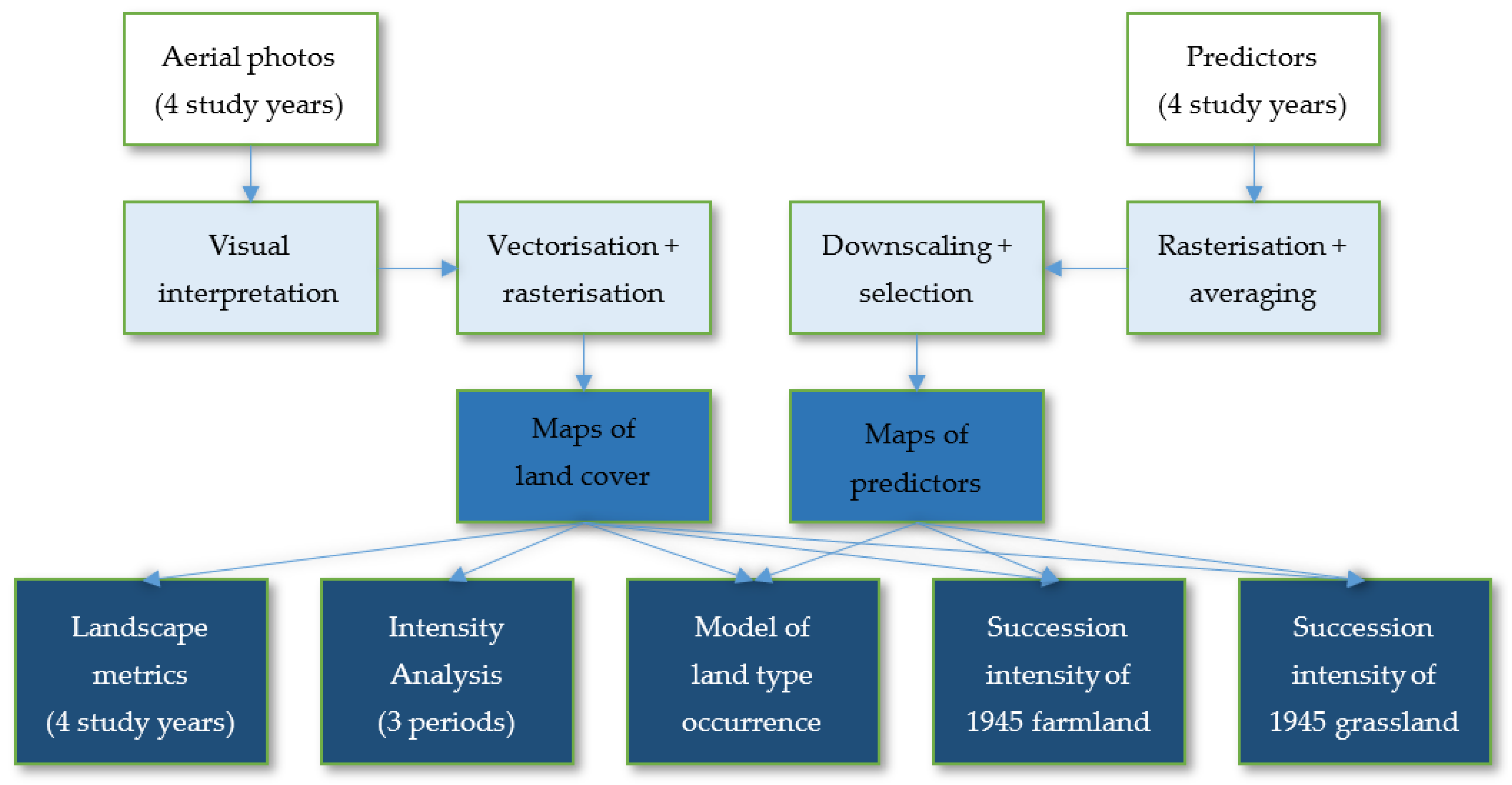 Aerial photos (4 study years)

Predictors (4 study years)

Visual interpretation

Vectorisation + rasterisation

Downscaling + selection

Rasterisation + averaging

Maps of land cover

Maps of predictors

Landscape metrics (4 study years)

Intensity Analysis (3 periods)

Model of land type occurrence

Succession intensity of 1945 farmland

Succession intensity of 1945 grassland